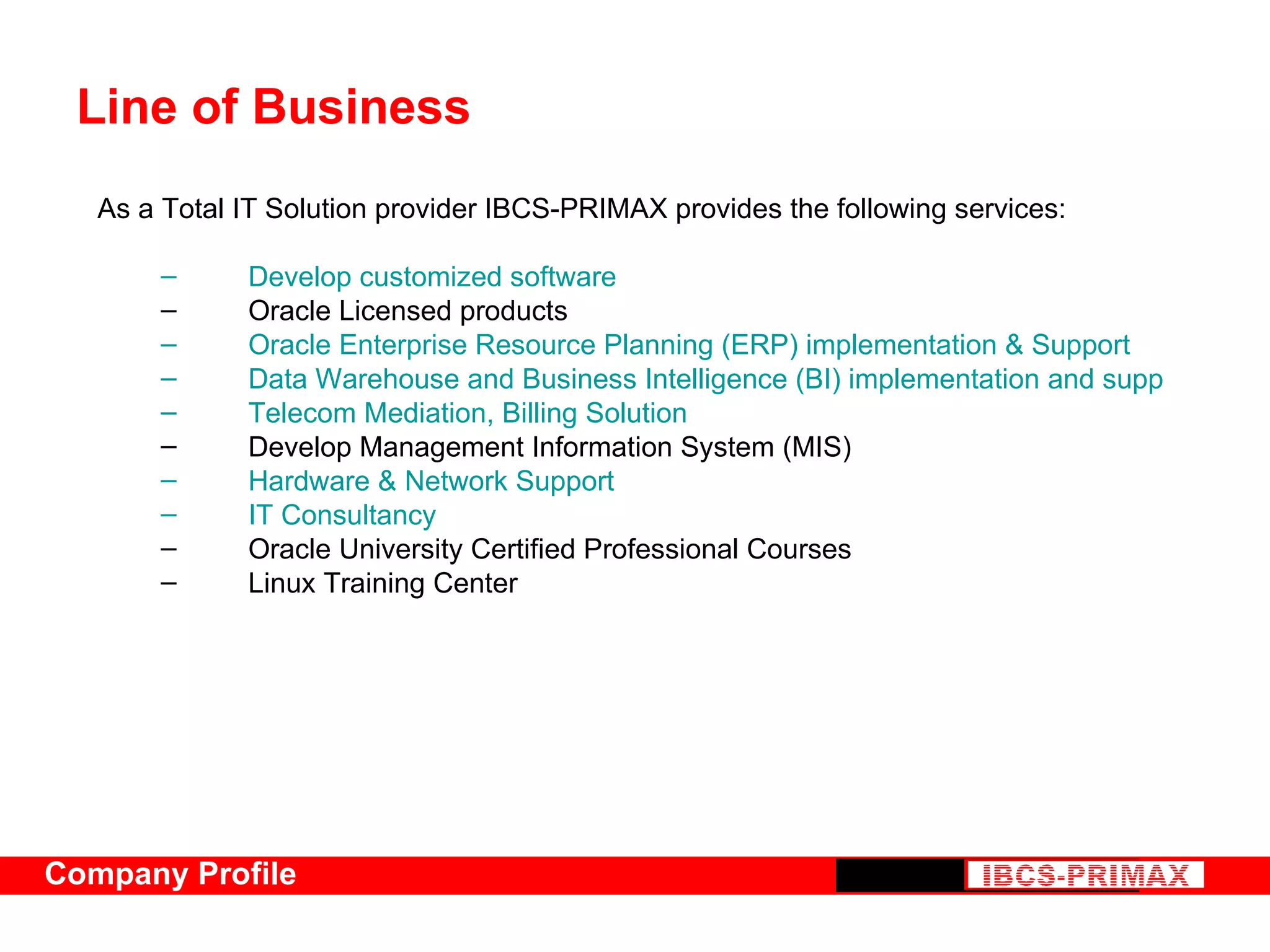 Line of Business

As a Total IT Solution provider IBCS-PRIMAX provides the following services:

– Develop customized software
– Oracle Licensed products
– Oracle Enterprise Resource Planning (ERP) implementation & Support
– Data Warehouse and Business Intelligence (BI) implementation and supp
– Telecom Mediation, Billing Solution
– Develop Management Information System (MIS)
– Hardware & Network Support
– IT Consultancy
– Oracle University Certified Professional Courses
– Linux Training Center

Company Profile

IBCS-PRIMAX